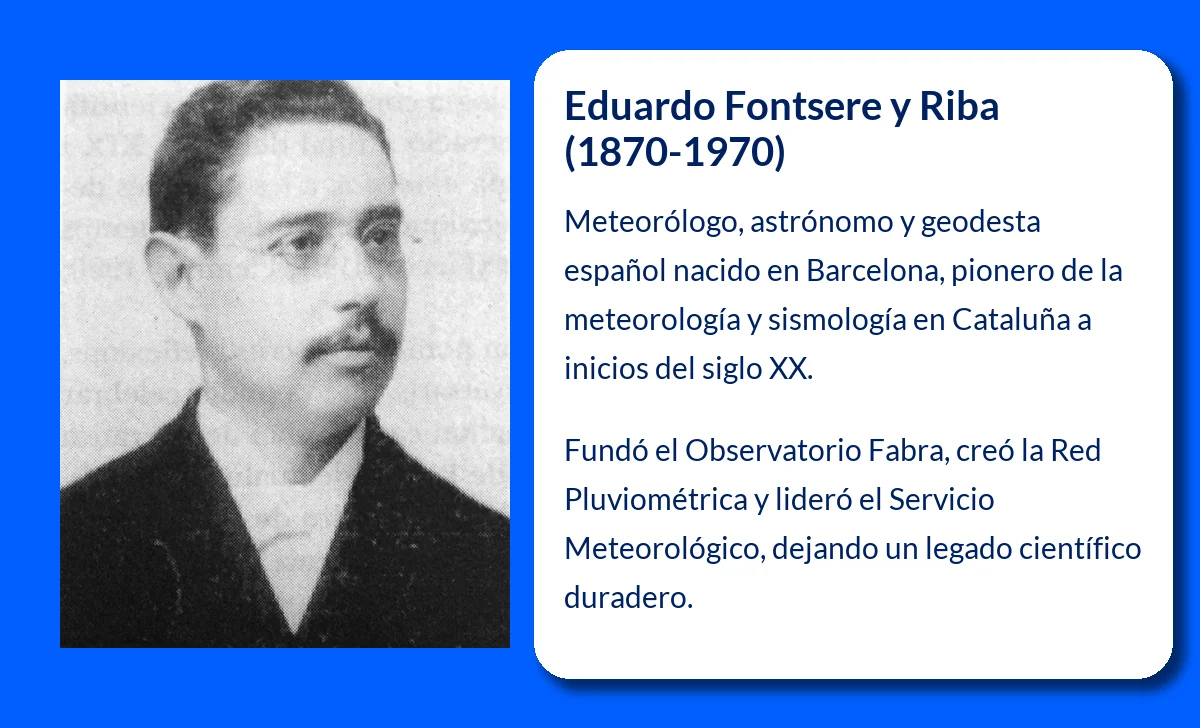 Eduardo Fontsere y Riba (1870-1970)

Meteorólogo, astrónomo y geodesta español nacido en Barcelona, pionero de la meteorología y sismología en Cataluña a inicios del siglo XX.

Fundó el Observatorio Fabra, creó la Red Pluviométrica y lideró el Servicio Meteorológico, dejando un legado científico duradero.